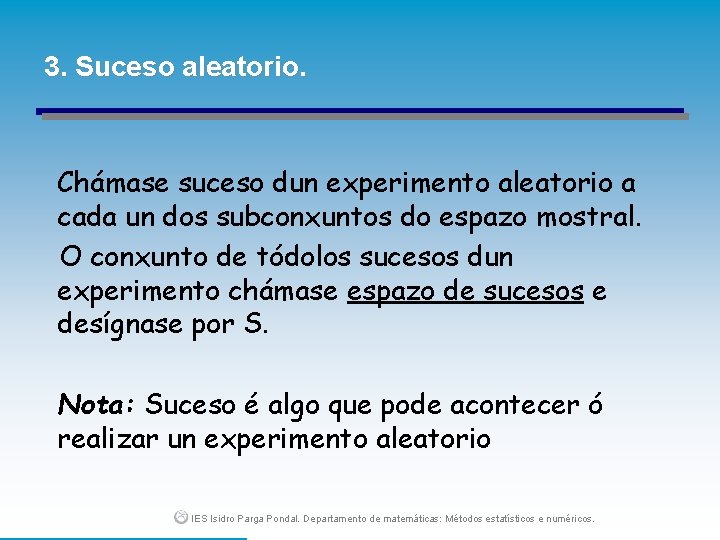 3. Suceso aleatorio.

Chámase suceso dun experimento aleatorio a cada un dos subconxuntos do espazo mostral.

O conxunto de tódolos sucesos dun experimento chámase espazo de sucesos e desígnase por S.

Nota: Suceso é algo que pode acontecer ó realizar un experimento aleatorio

IES Isidro Parga Pondal. Departamento de matemáticas: Métodos estatísticos e numéricos.